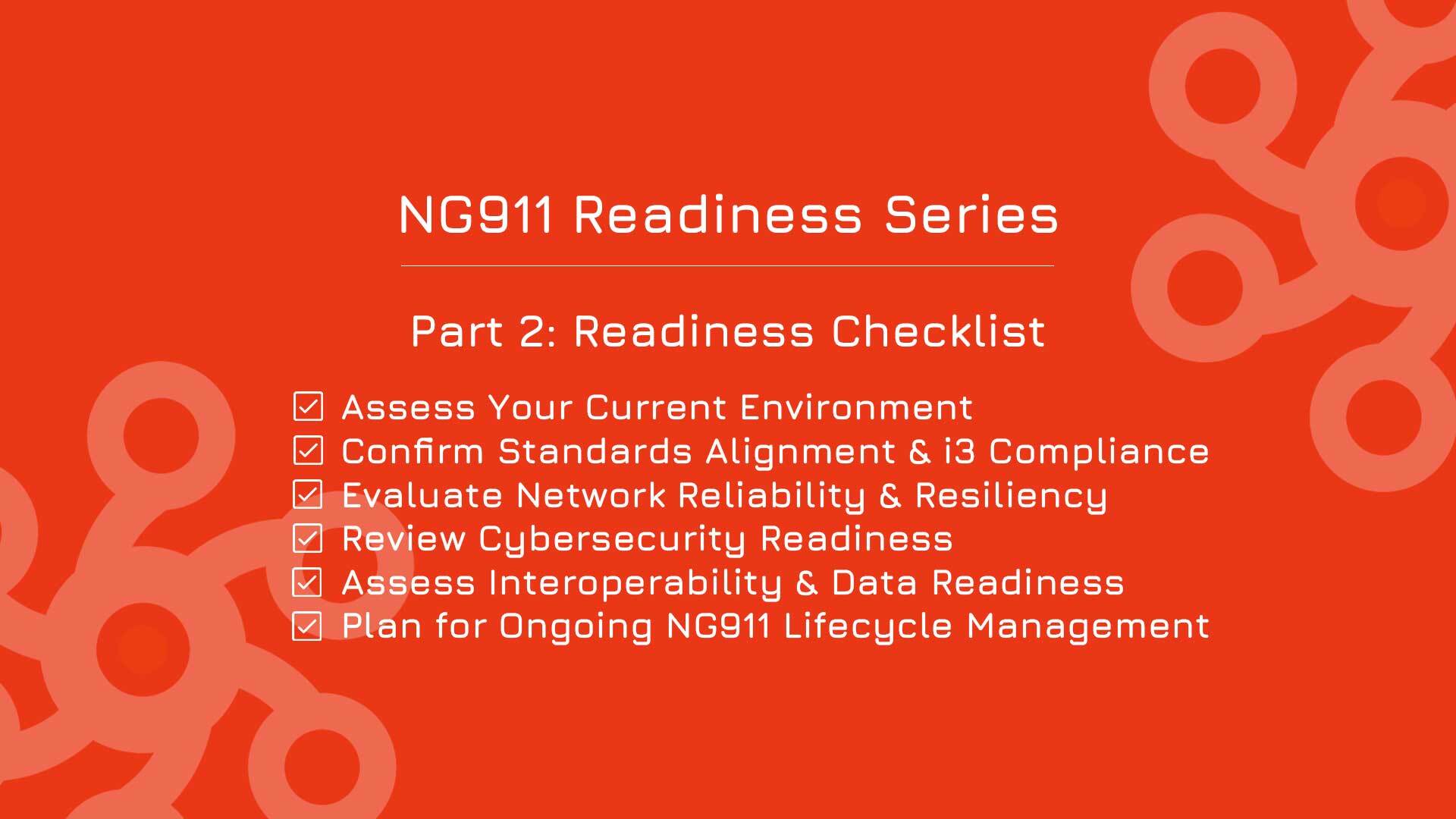 NG911 Readiness Series

Part 2: Readiness Checklist

☑ Assess Your Current Environment
☑ Confirm Standards Alignment & i3 Compliance
☑ Evaluate Network Reliability & Resiliency
☑ Review Cybersecurity Readiness
☑ Assess Interoperability & Data Readiness
☑ Plan for Ongoing NG911 Lifecycle Management